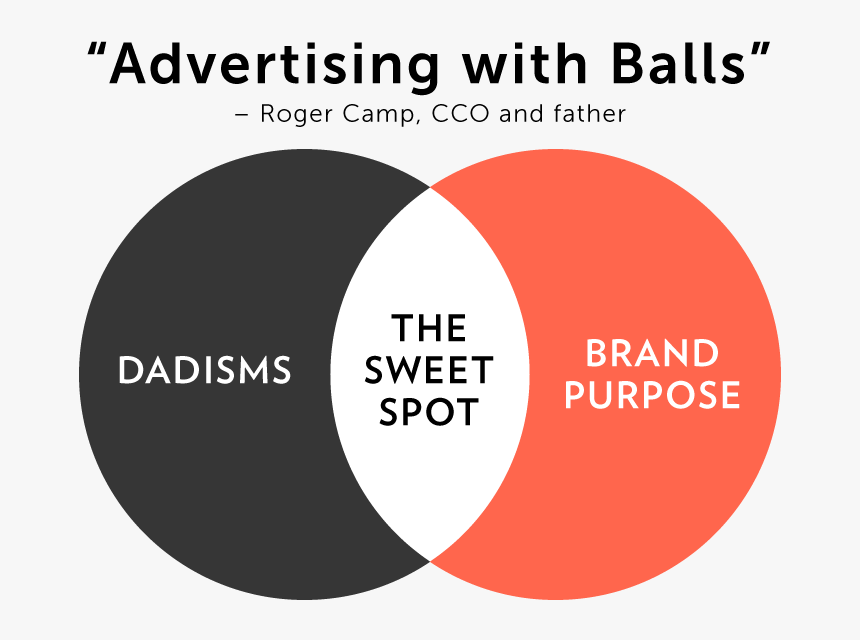 “Advertising with Balls”
– Roger Camp, CCO and father

DADISMS

THE SWEET SPOT

BRAND PURPOSE